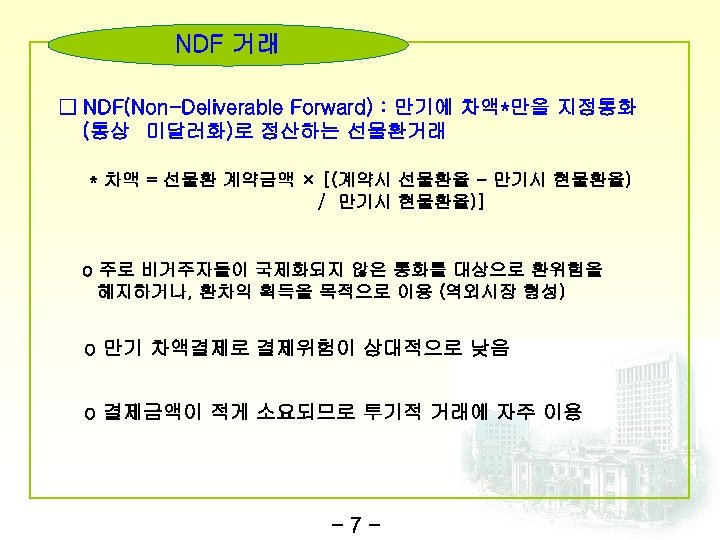 NDF 거래

□ NDF(Non-Deliverable Forward) : 만기에 차액*만을 지정통화 (통상 미달러화)로 정산하는 선물환거래

* 차액 = 선물환 계약금액 × [(계약시 선물환율 - 만기시 현물환율) / 만기시 현물환율)]

o 주로 비거주자들이 국제화되지 않은 통화를 대상으로 환위험을 헤지하거나, 환차익 획득을 목적으로 이용 (역외시장 형성)

o 만기 차액결제로 결제위험이 상대적으로 낮음

o 결제금액이 적게 소요되므로 투기적 거래에 자주 이용

- 7 -